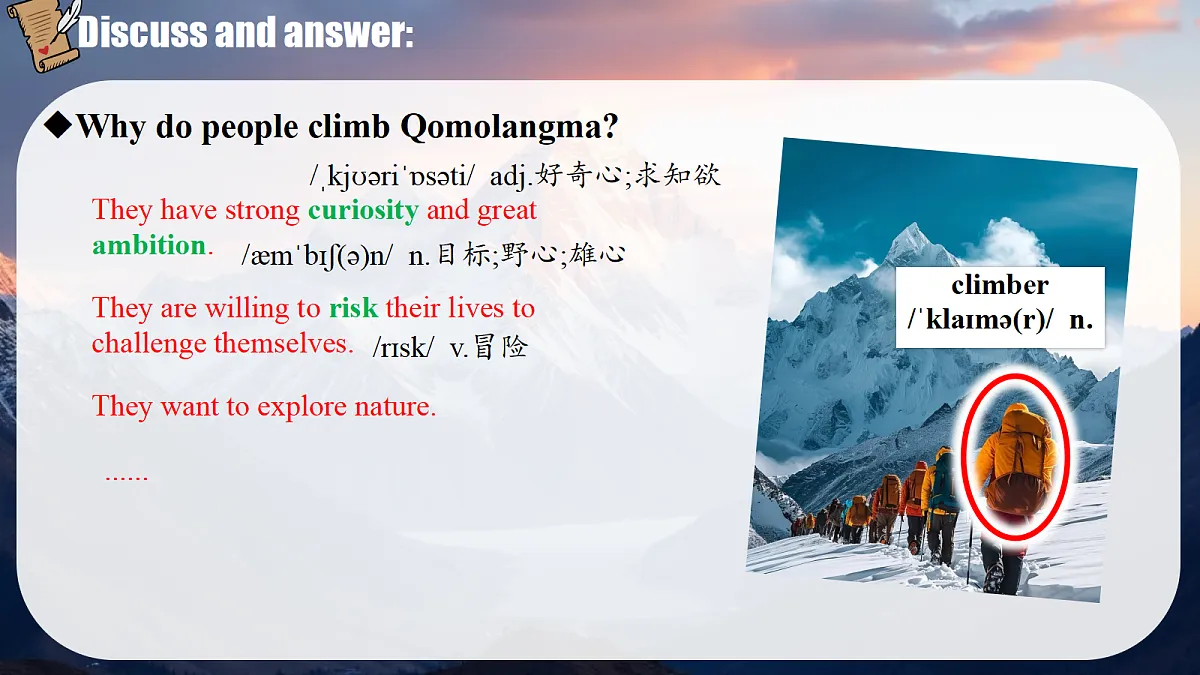 Discuss and answer:

◆Why do people climb Qomolangma?

/ˌkjʊəriˈɒsəti/ adj.好奇心;求知欲

They have strong curiosity and great ambition. /æmˈbɪʃ(ə)n/ n.目标;野心;雄心

They are willing to risk their lives to challenge themselves. /rɪsk/ v.冒险

They want to explore nature.

......

climber
/ˈklaɪmə(r)/ n.